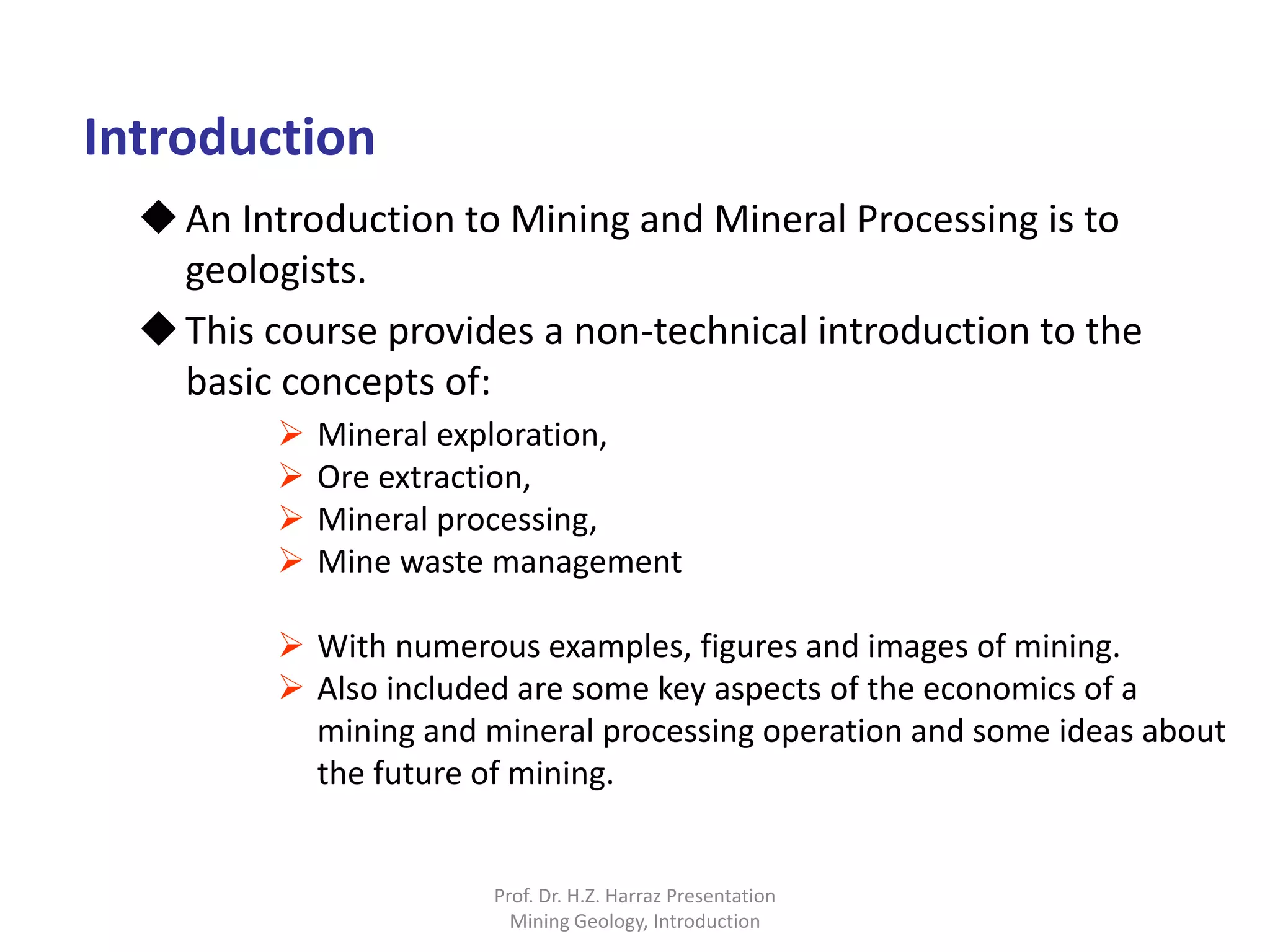 Introduction

◆ An Introduction to Mining and Mineral Processing is to geologists.

◆ This course provides a non-technical introduction to the basic concepts of:

➢ Mineral exploration,
➢ Ore extraction,
➢ Mineral processing,
➢ Mine waste management

➢ With numerous examples, figures and images of mining.
➢ Also included are some key aspects of the economics of a mining and mineral processing operation and some ideas about the future of mining.

Prof. Dr. H.Z. Harraz Presentation
Mining Geology, Introduction